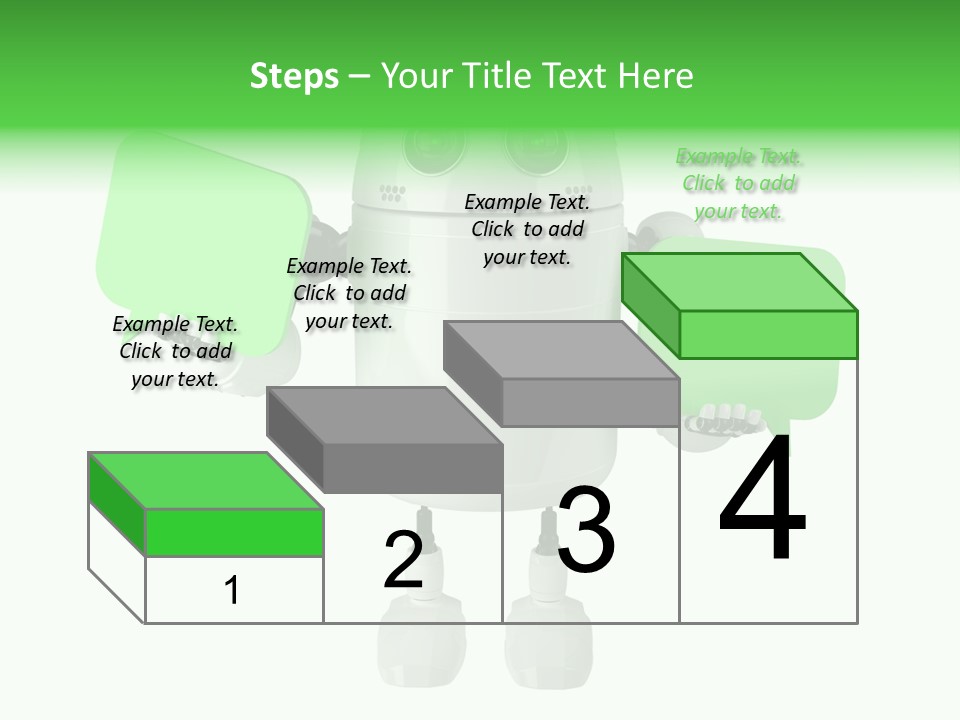 Steps – Your Title Text Here

Example Text. Click to add your text.

Example Text. Click to add your text.

Example Text. Click to add your text.

Example Text. Click to add your text.

1

2

3

4